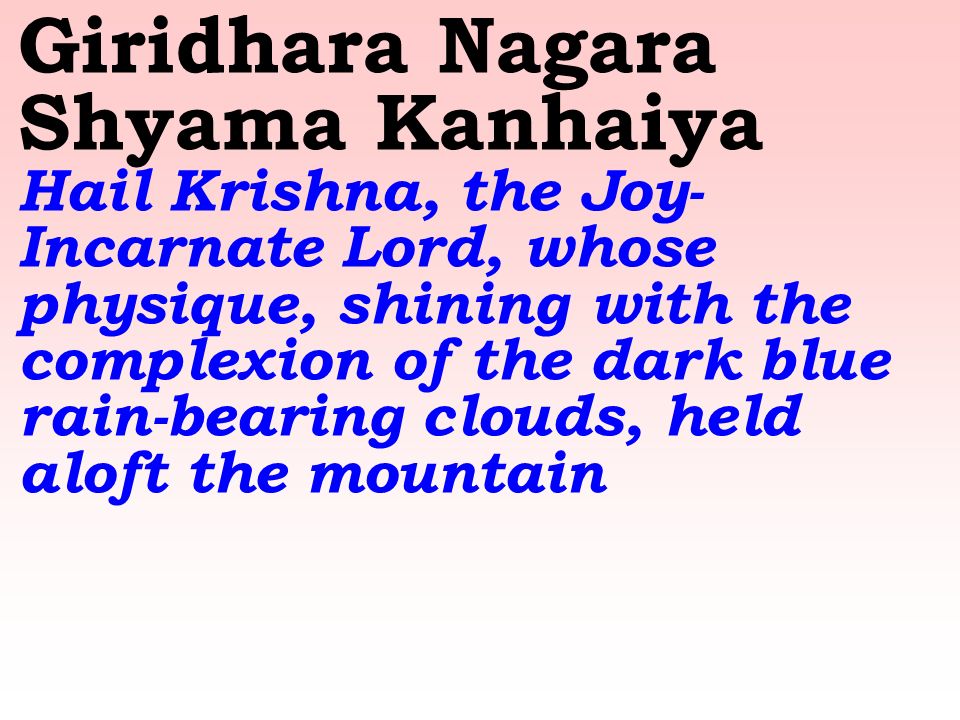 Giridhara Nagara Shyama Kanhaiya

Hail Krishna, the Joy-Incarnate Lord, whose physique, shining with the complexion of the dark blue rain-bearing clouds, held aloft the mountain